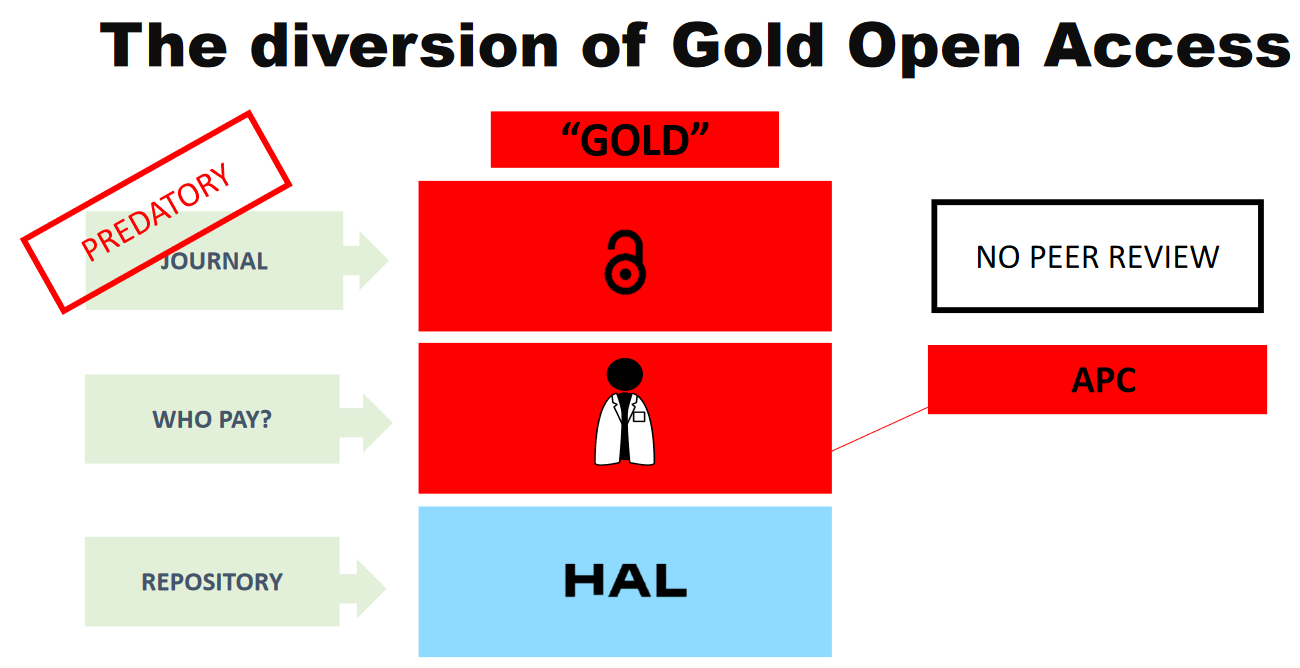 The diversion of Gold Open Access

"GOLD"

PREDATORY

JOURNAL

NO PEER REVIEW

WHO PAY?

APC

REPOSITORY

HAL